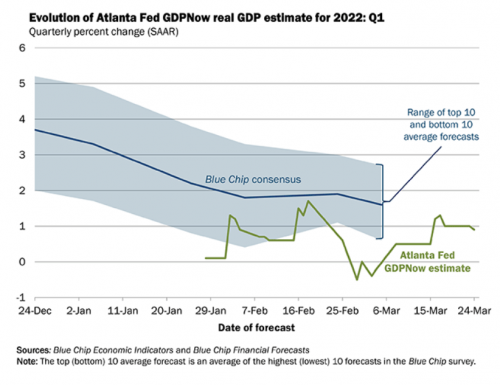 Evolution of Atlanta Fed GDPNow real GDP estimate for 2022: Q1
Quarterly percent change (SAAR)

6
5
4
3
2
1
0
-1

Range of top 10 and bottom 10 average forecasts

Blue Chip consensus

Atlanta Fed GDPNow estimate

24-Dec 2-Jan 11-Jan 20-Jan 29-Jan 7-Feb 16-Feb 25-Feb 6-Mar 15-Mar 24-Mar

Date of forecast

Sources: Blue Chip Economic Indicators and Blue Chip Financial Forecasts
Note: The top (bottom) 10 average forecast is an average of the highest (lowest) 10 forecasts in the Blue Chip survey.